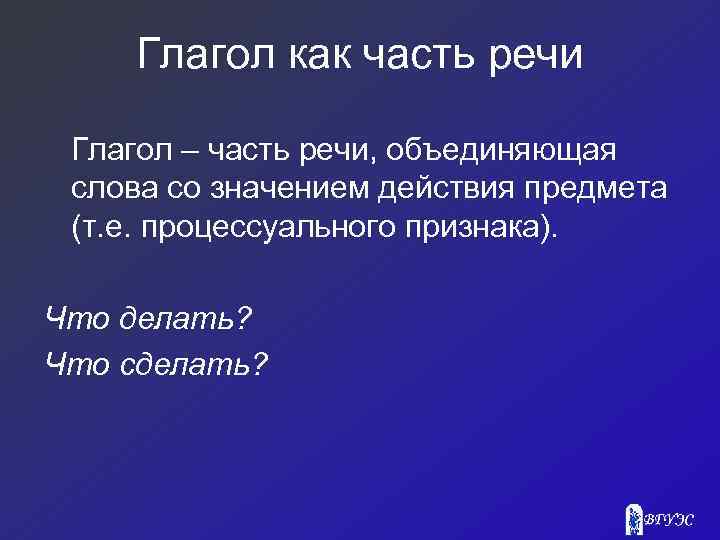 Глагол как часть речи

Глагол – часть речи, объединяющая слова со значением действия предмета (т.е. процессуального признака).

Что делать?

Что сделать?

ВГУЭС